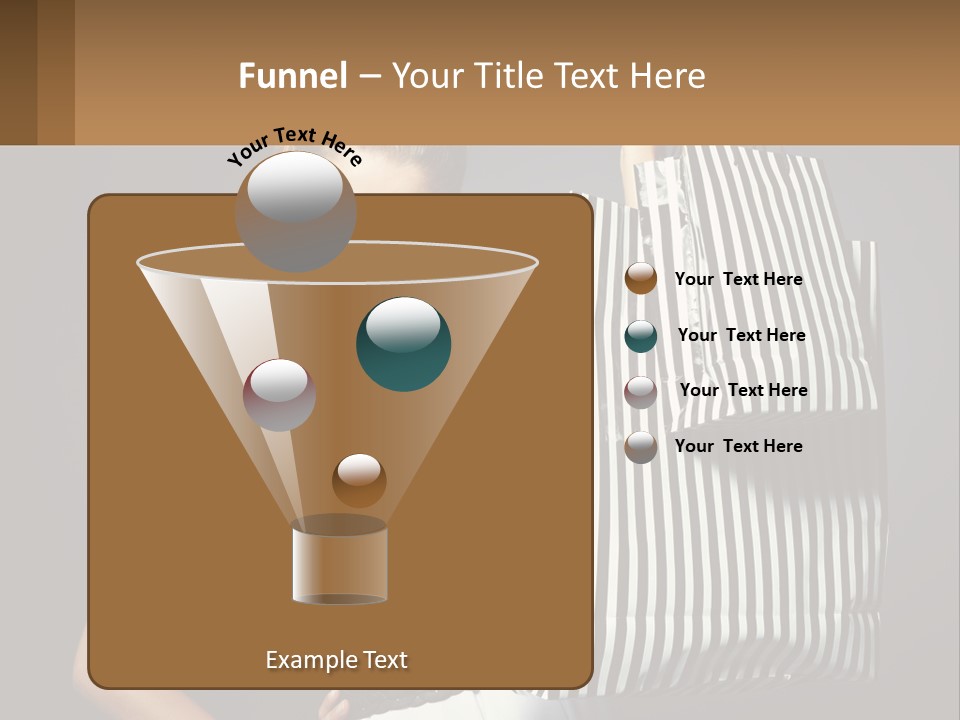 Funnel – Your Title Text Here

Your Text Here

Your Text Here

Your Text Here

Your Text Here

Your Text Here

Example Text